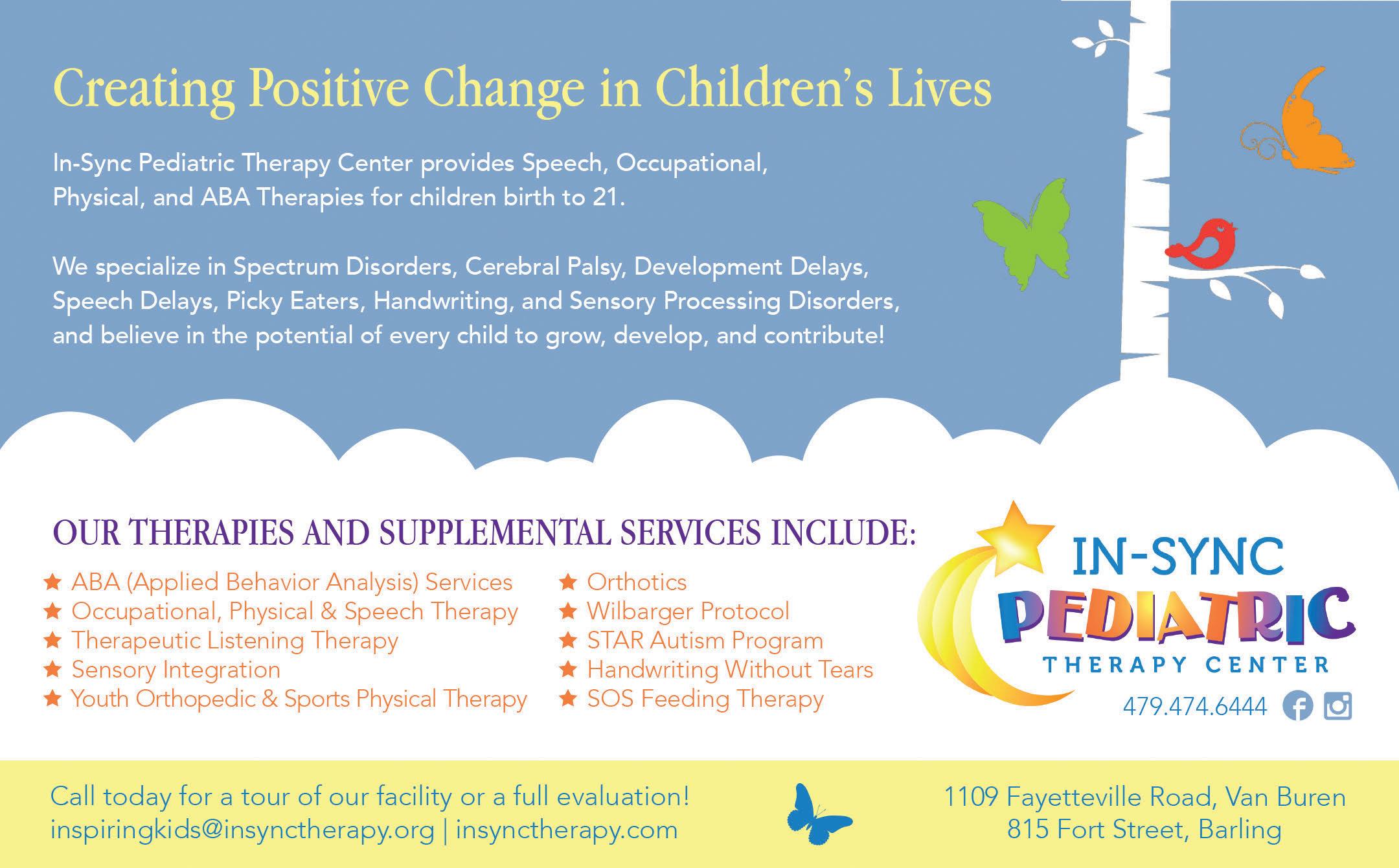 Creating Positive Change in Children's Lives

In-Sync Pediatric Therapy Center provides Speech, Occupational, Physical, and ABA Therapies for children birth to 21.

We specialize in Spectrum Disorders, Cerebral Palsy, Development Delays, Speech Delays, Picky Eaters, Handwriting, and Sensory Processing Disorders, and believe in the potential of every child to grow, develop, and contribute!

OUR THERAPIES AND SUPPLEMENTAL SERVICES INCLUDE:

★ ABA (Applied Behavior Analysis) Services
★ Occupational, Physical & Speech Therapy
★ Therapeutic Listening Therapy
★ Sensory Integration
★ Youth Orthopedic & Sports Physical Therapy

★ Orthotics
★ Wilbarger Protocol
★ STAR Autism Program
★ Handwriting Without Tears
★ SOS Feeding Therapy

IN-SYNC PEDIATRIC THERAPY CENTER
479.474.6444

Call today for a tour of our facility or a full evaluation!
inspiringkids@insynctherapy.org | insynctherapy.com

1109 Fayetteville Road, Van Buren
815 Fort Street, Barling